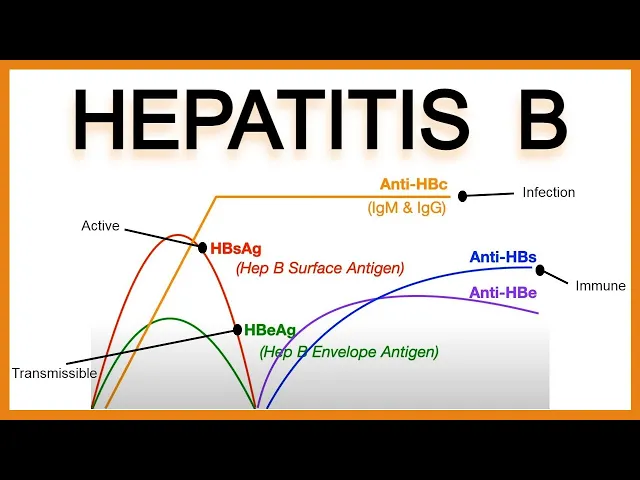 HEPATITIS B

Anti-HBc
(IgM & IgG)

Infection

Active

HBsAg
(Hep B Surface Antigen)

Anti-HBs

Immune

Anti-HBe

HBeAg
(Hep B Envelope Antigen)

Transmissible